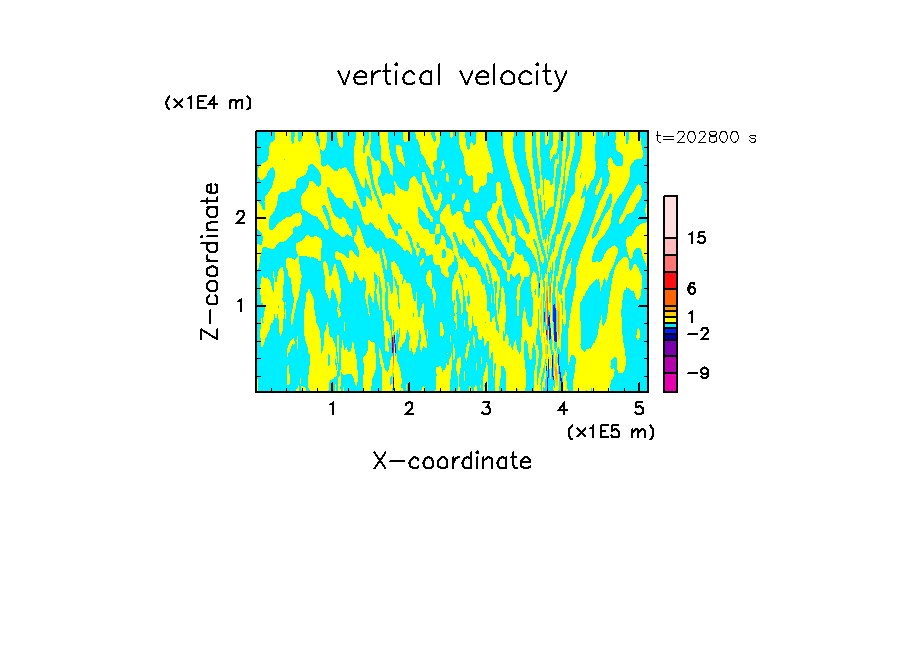 vertical velocity

(x1E4 m)

t=202800 s

Z-coordinate

2

1

15

6

1

−2

−9

1 2 3 4 5

(x1E5 m)

X-coordinate